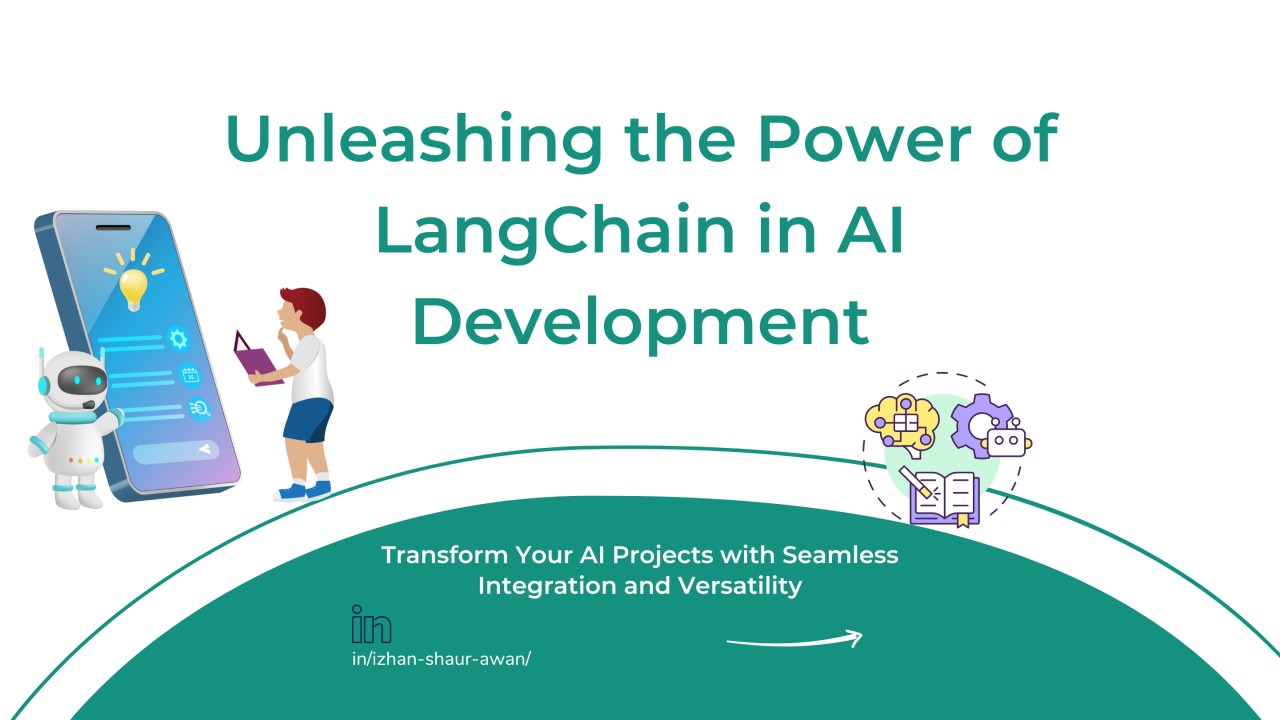 Unleashing the Power of LangChain in AI Development

Transform Your AI Projects with Seamless Integration and Versatility

in

in/izhan-shaur-awan/